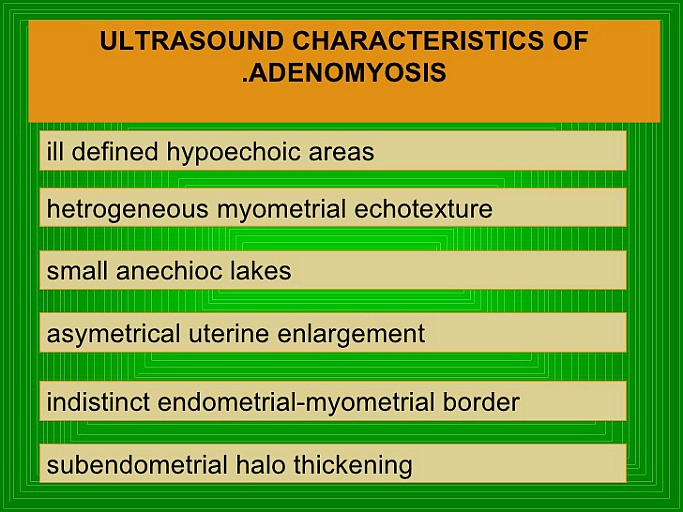 ULTRASOUND CHARACTERISTICS OF .ADENOMYOSIS

ill defined hypoechoic areas

hetrogeneous myometrial echotexture

small anechioc lakes

asymetrical uterine enlargement

indistinct endometrial-myometrial border

subendometrial halo thickening